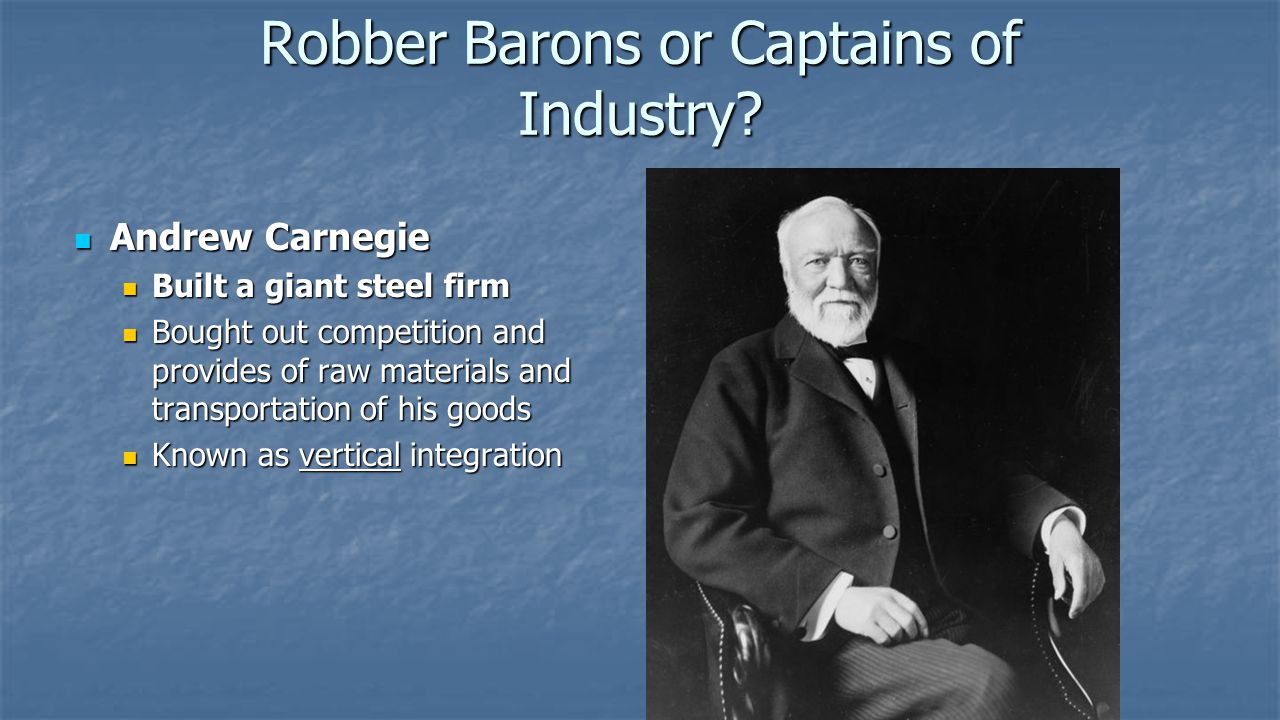 Robber Barons or Captains of Industry?

Andrew Carnegie

Built a giant steel firm

Bought out competition and provides of raw materials and transportation of his goods

Known as vertical integration